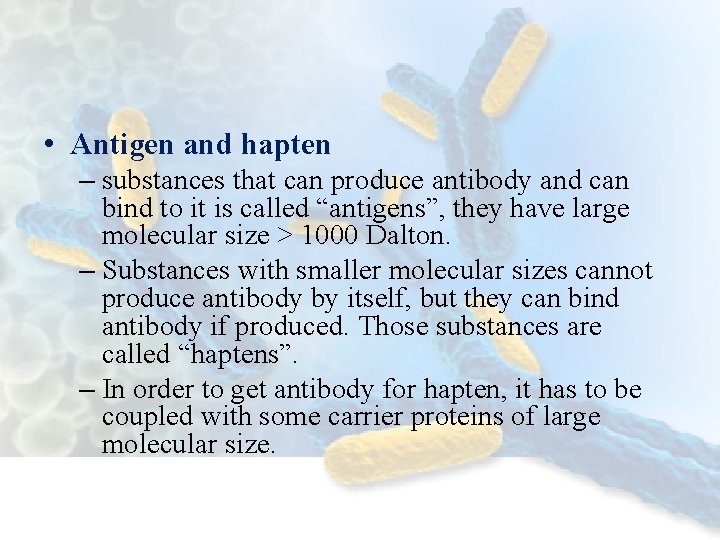 • Antigen and hapten

– substances that can produce antibody and can bind to it is called “antigens”, they have large molecular size > 1000 Dalton.

– Substances with smaller molecular sizes cannot produce antibody by itself, but they can bind antibody if produced. Those substances are called “haptens”.

– In order to get antibody for hapten, it has to be coupled with some carrier proteins of large molecular size.